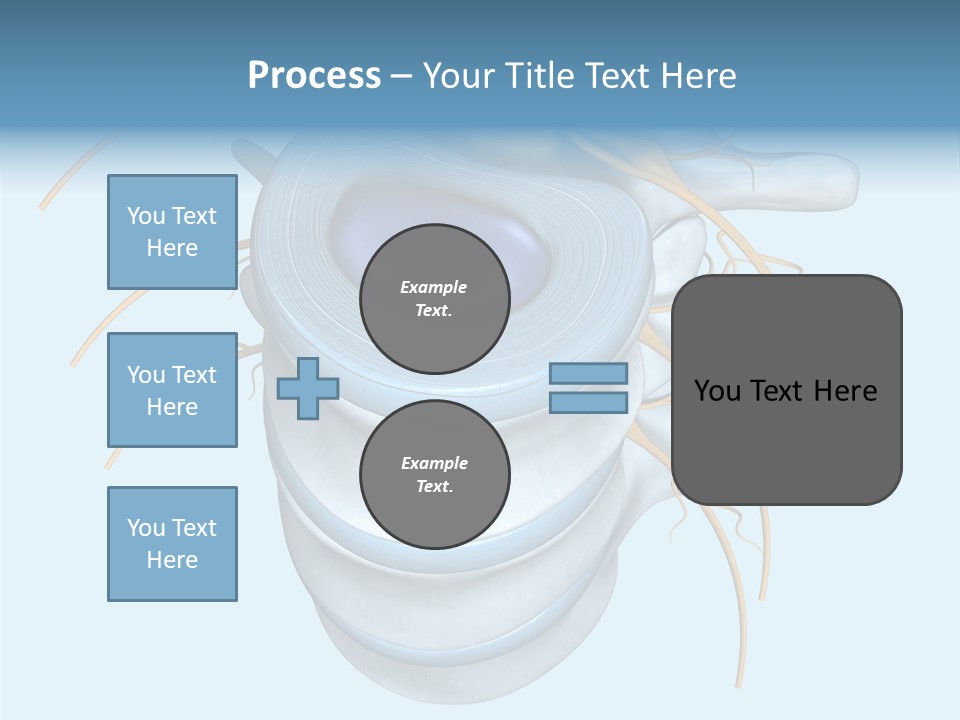 Process – Your Title Text Here

You Text Here

You Text Here

You Text Here

Example Text.

Example Text.

You Text Here